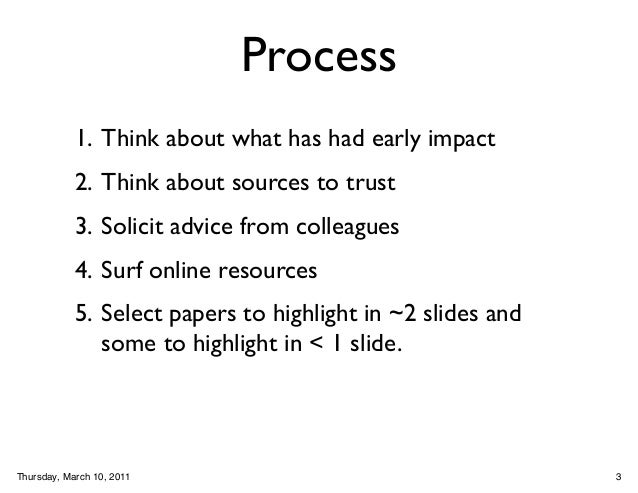 Process

1. Think about what has had early impact
2. Think about sources to trust
3. Solicit advice from colleagues
4. Surf online resources
5. Select papers to highlight in ~2 slides and some to highlight in < 1 slide.

Thursday, March 10, 2011

3